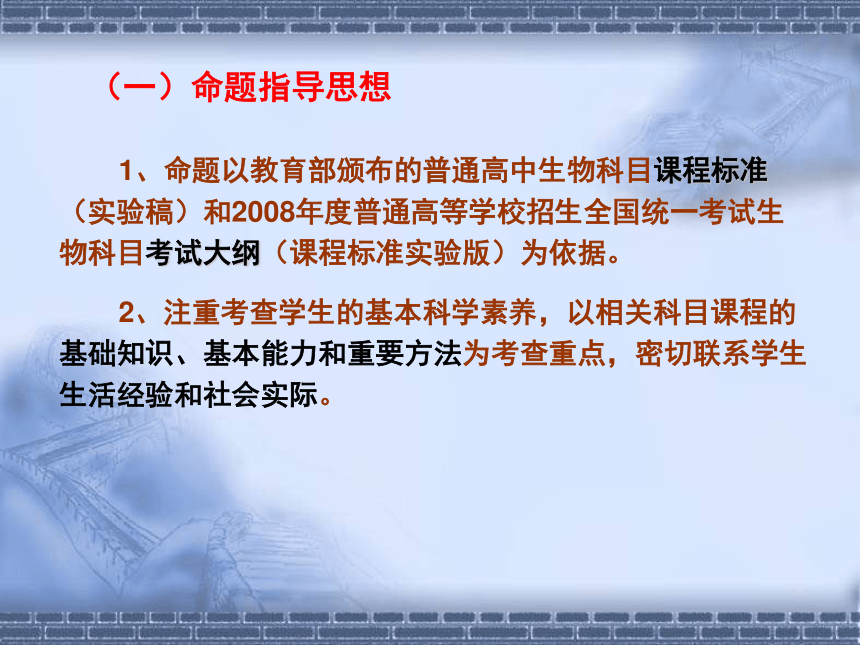 （一）命题指导思想

1、命题以教育部颁布的普通高中生物科目课程标准（实验稿）和2008年度普通高等学校招生全国统一考试生物科目考试大纲（课程标准实验版）为依据。

2、注重考查学生的基本科学素养，以相关科目课程的基础知识、基本能力和重要方法为考查重点，密切联系学生生活经验和社会实际。